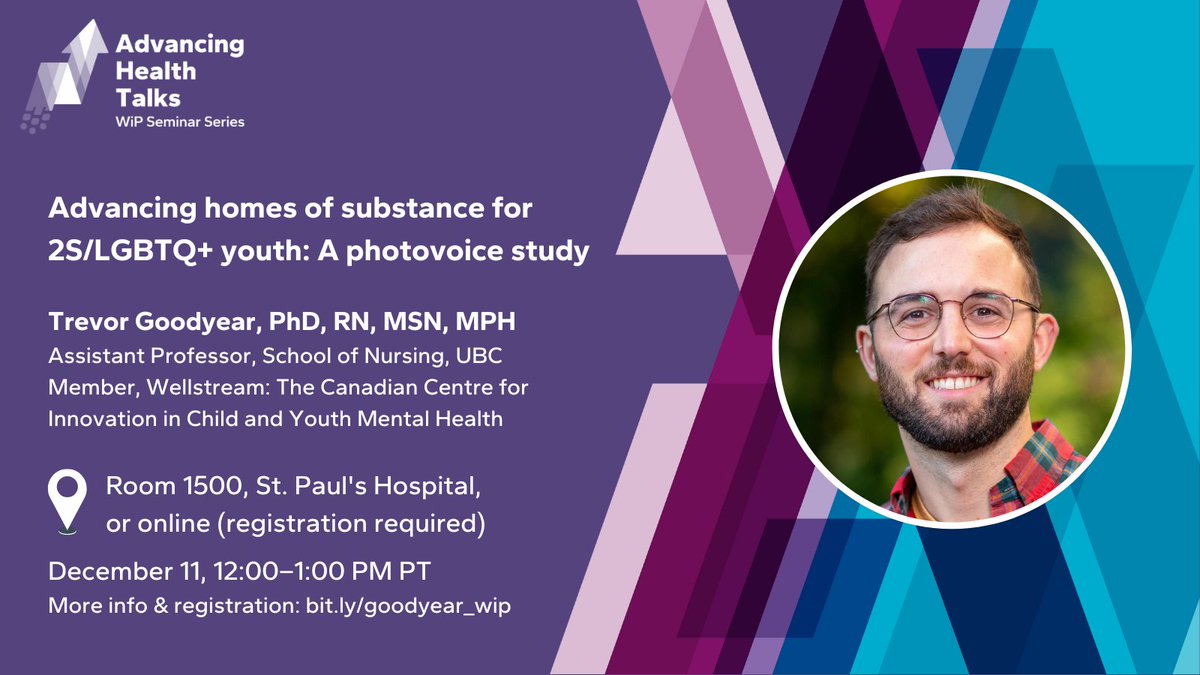 Advancing Health Talks
WiP Seminar Series

Advancing homes of substance for 2S/LGBTQ+ youth: A photovoice study

Trevor Goodyear, PhD, RN, MSN, MPH
Assistant Professor, School of Nursing, UBC
Member, Wellstream: The Canadian Centre for Innovation in Child and Youth Mental Health

Room 1500, St. Paul's Hospital, or online (registration required)

December 11, 12:00–1:00 PM PT
More info & registration: bit.ly/goodyear_wip